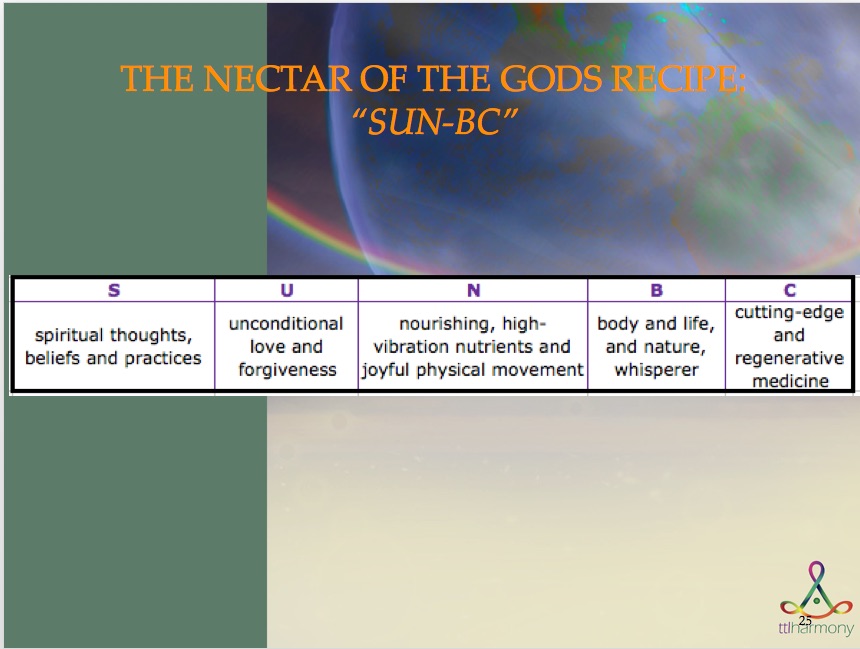 THE NECTAR OF THE GODS RECIPE:
"SUN-BC"

| S | U | N | B | C |
|---|---|---|---|---|
| spiritual thoughts, beliefs and practices | unconditional love and forgiveness | nourishing, high-vibration nutrients and joyful physical movement | body and life, and nature, whisperer | cutting-edge and regenerative medicine |

25

ttlharmony